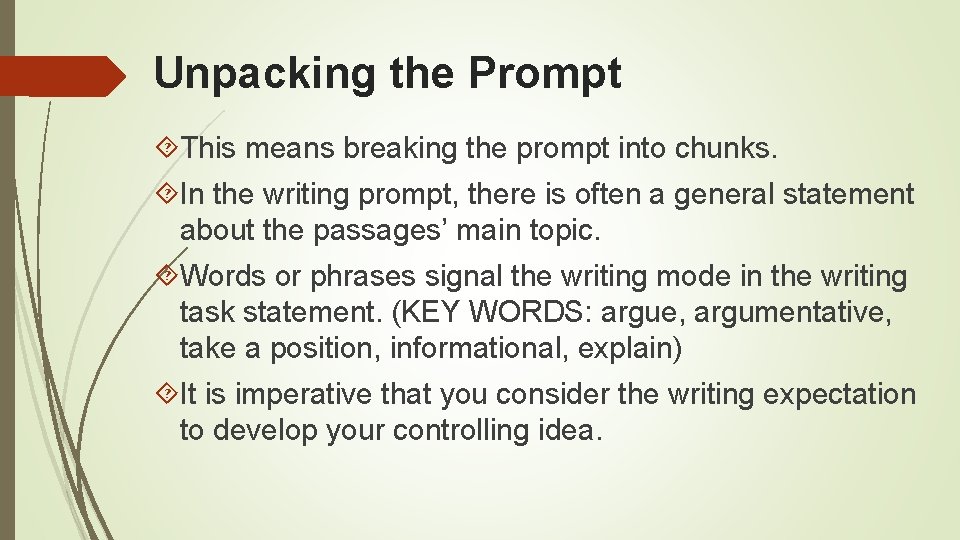 Unpacking the Prompt

This means breaking the prompt into chunks.

In the writing prompt, there is often a general statement about the passages’ main topic.

Words or phrases signal the writing mode in the writing task statement. (KEY WORDS: argue, argumentative, take a position, informational, explain)

It is imperative that you consider the writing expectation to develop your controlling idea.